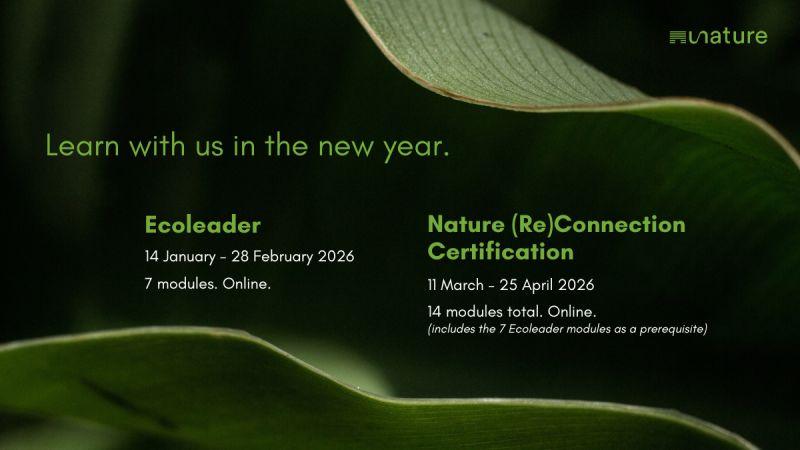 unature

Learn with us in the new year.

Ecoleader

14 January - 28 February 2026

7 modules. Online.

Nature (Re)Connection Certification

11 March - 25 April 2026

14 modules total. Online.
(includes the 7 Ecoleader modules as a prerequisite)